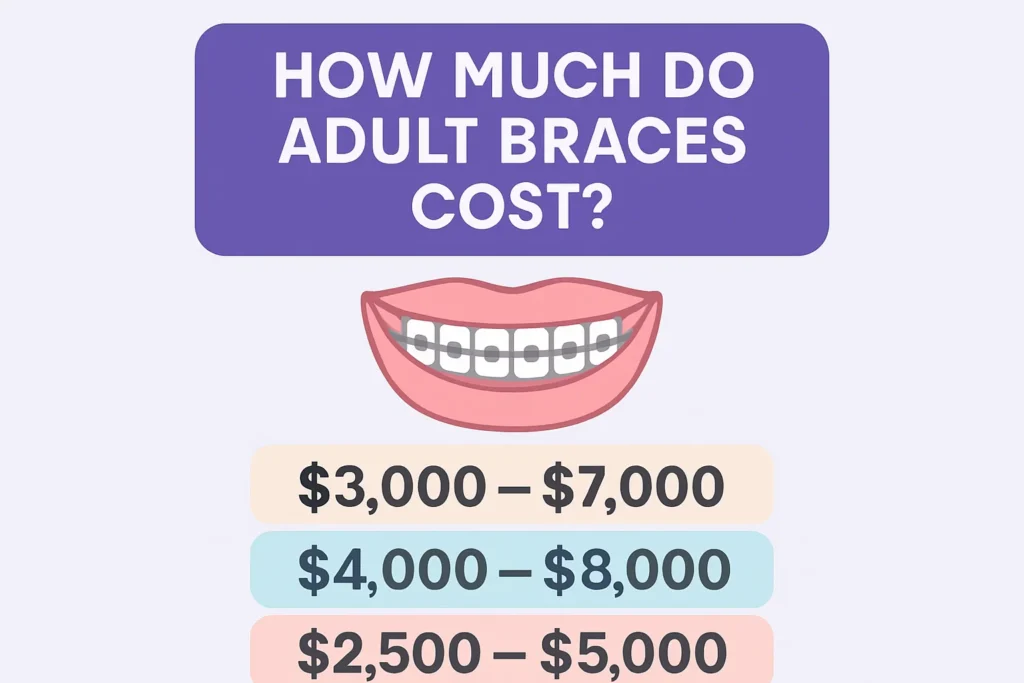 HOW MUCH DO ADULT BRACES COST?

\$3,000 – \$7,000

\$4,000 – \$8,000

\$2,500 – \$5,000